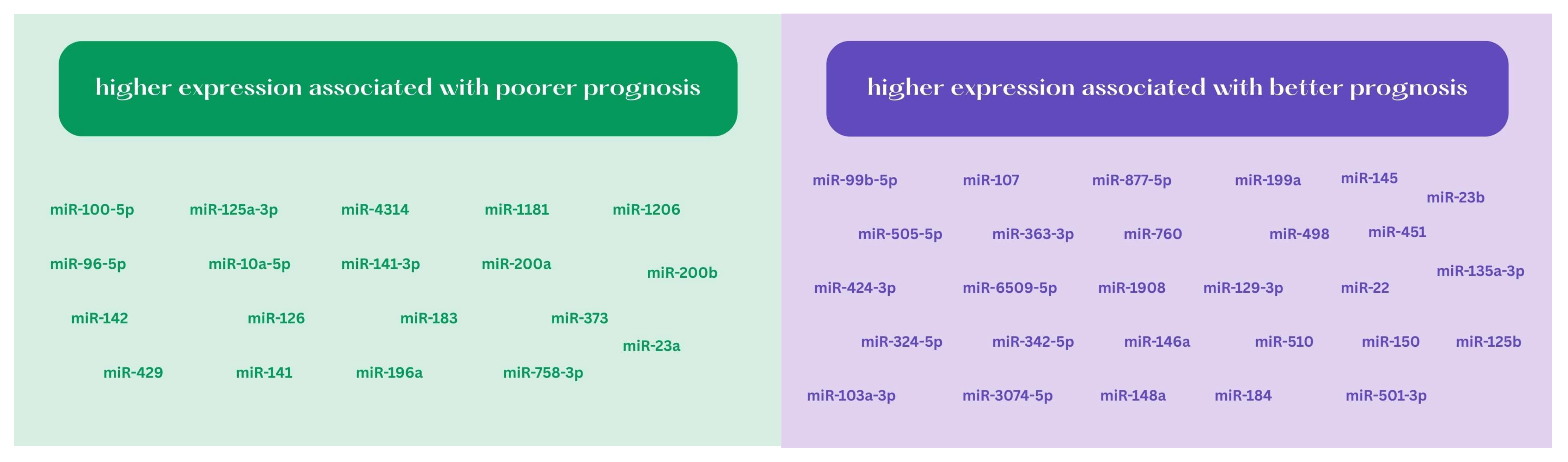 higher expression associated with poorer prognosis

miR-100-5p miR-125a-3p miR-4314 miR-1181 miR-1206

miR-96-5p miR-10a-5p miR-141-3p miR-200a miR-200b

miR-142 miR-126 miR-183 miR-373 miR-23a

miR-429 miR-141 miR-196a miR-758-3p

higher expression associated with better prognosis

miR-99b-5p miR-107 miR-877-5p miR-199a miR-145 miR-23b

miR-505-5p miR-363-3p miR-760 miR-498 miR-451

miR-424-3p miR-6509-5p miR-1908 miR-129-3p miR-22 miR-135a-3p

miR-324-5p miR-342-5p miR-146a miR-510 miR-150 miR-125b

miR-103a-3p miR-3074-5p miR-148a miR-184 miR-501-3p